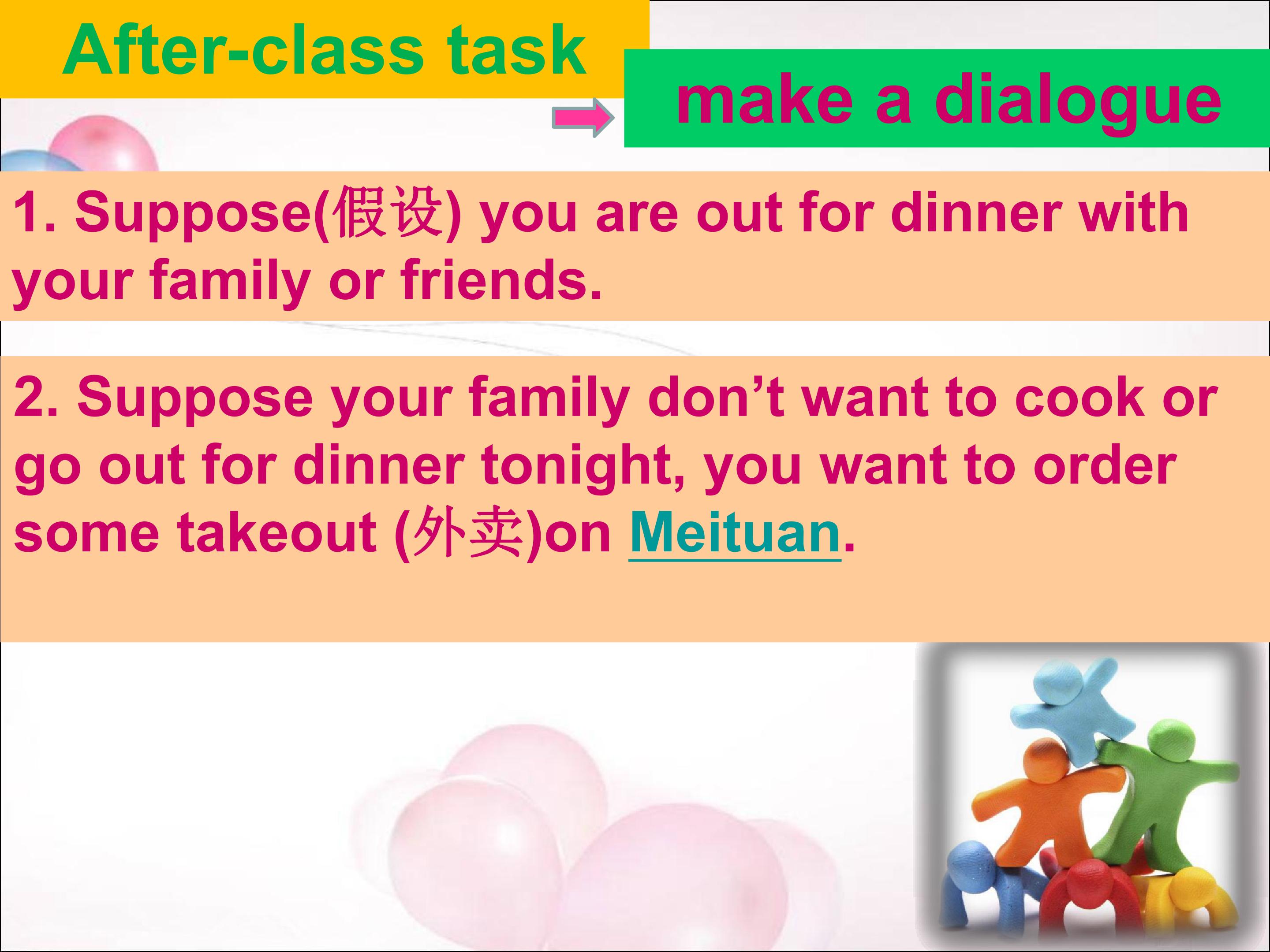 After-class task

make a dialogue

1. Suppose(假设) you are out for dinner with your family or friends.

2. Suppose your family don’t want to cook or go out for dinner tonight, you want to order some takeout (外卖)on Meituan.